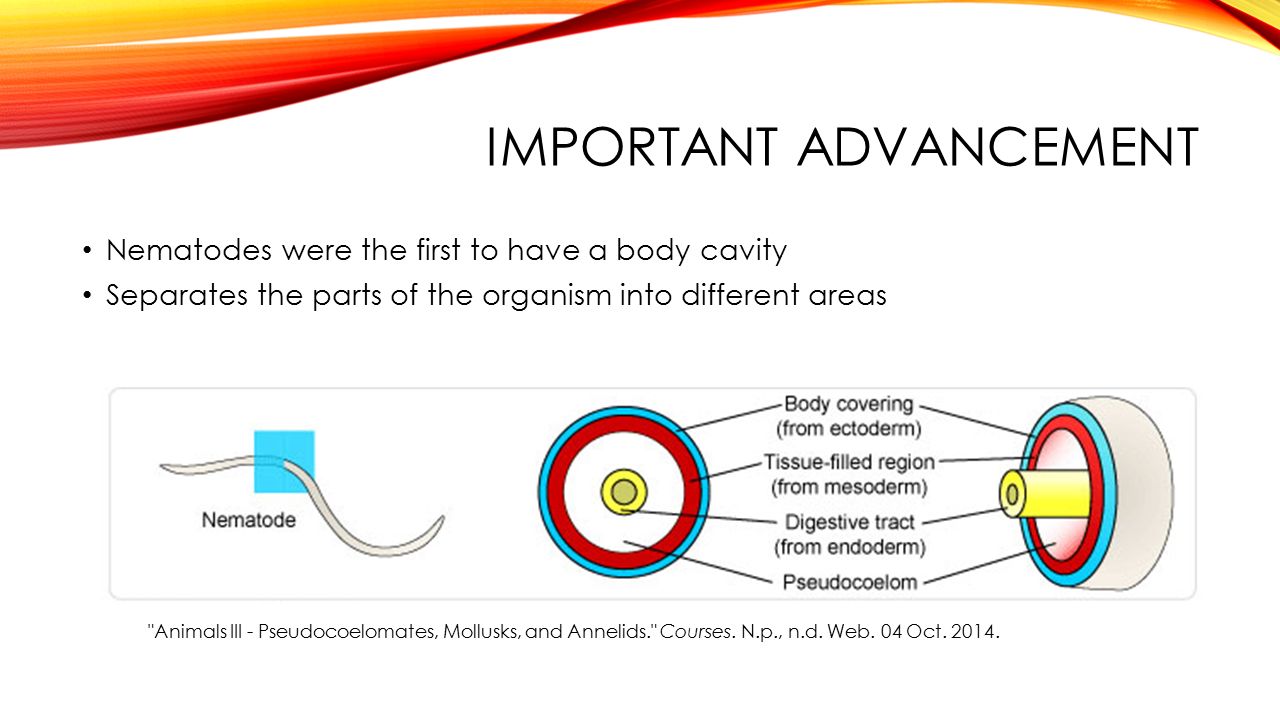 IMPORTANT ADVANCEMENT

• Nematodes were the first to have a body cavity
• Separates the parts of the organism into different areas

Nematode

Body covering (from ectoderm)

Tissue-filled region (from mesoderm)

Digestive tract (from endoderm)

Pseudocoelom

"Animals III - Pseudocoelomates, Mollusks, and Annelids." Courses. N.p., n.d. Web. 04 Oct. 2014.